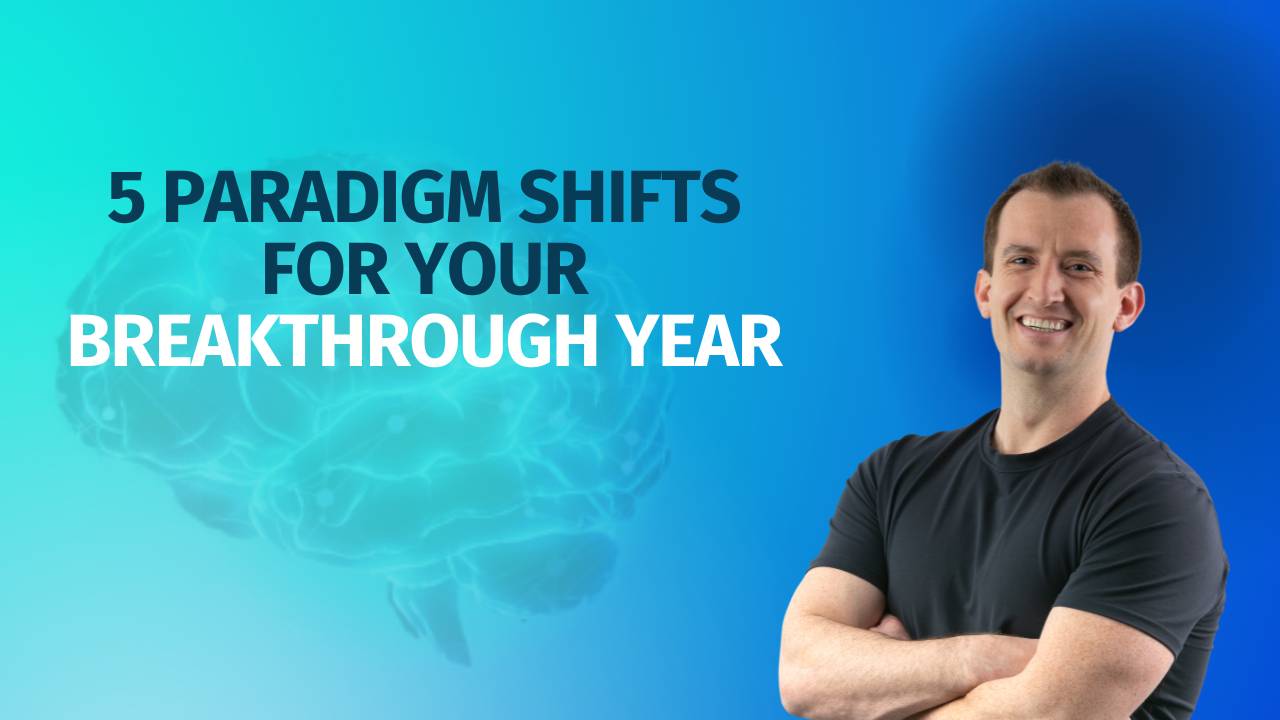 5 PARADIGM SHIFTS FOR YOUR BREAKTHROUGH YEAR